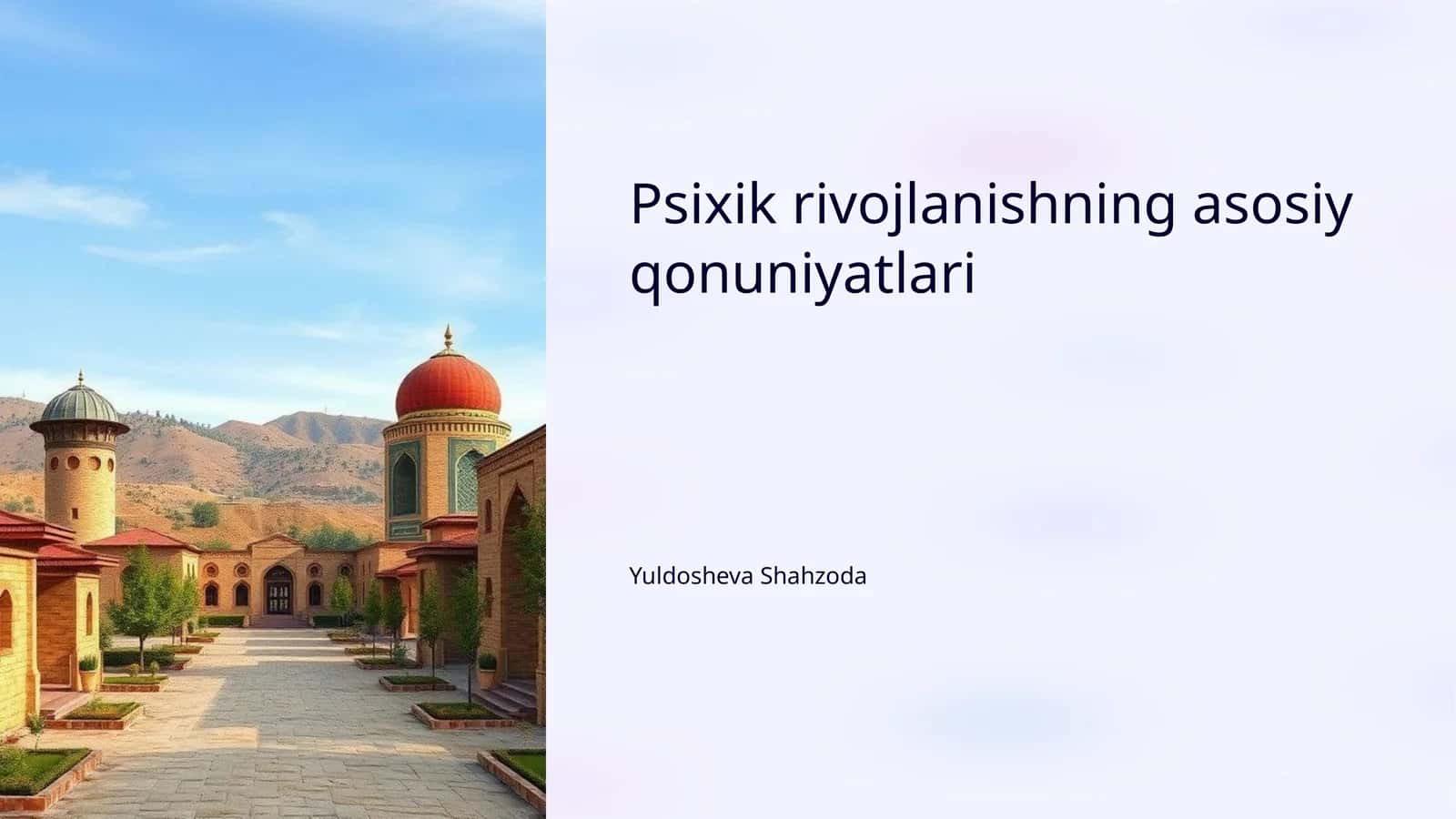 Psixik rivojlanishning asosiy qonuniyatlari

Yuldosheva Shahzoda